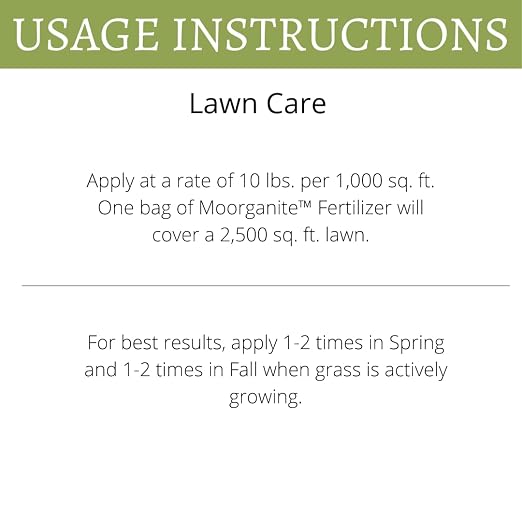 USAGE INSTRUCTIONS

Lawn Care

Apply at a rate of 10 lbs. per 1,000 sq. ft. One bag of Moorganite™ Fertilizer will cover a 2,500 sq. ft. lawn.

For best results, apply 1-2 times in Spring and 1-2 times in Fall when grass is actively growing.